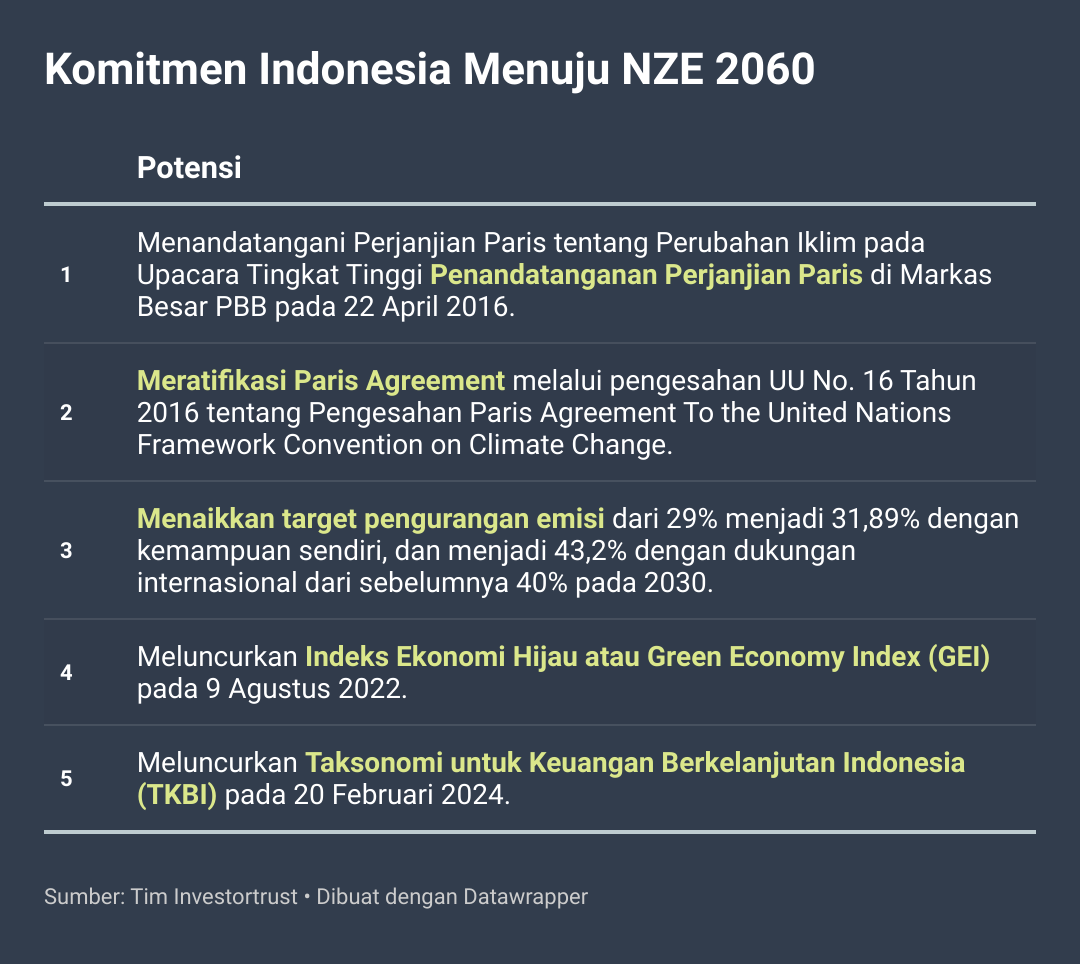 Komitmen Indonesia Menuju NZE 2060

|   | Potensi |
|---|---|
| 1 | Menandatangani Perjanjian Paris tentang Perubahan Iklim pada Upacara Tingkat Tinggi Penandatanganan Perjanjian Paris di Markas Besar PBB pada 22 April 2016. |
| 2 | Meratifikasi Paris Agreement melalui pengesahan UU No. 16 Tahun 2016 tentang Pengesahan Paris Agreement To the United Nations Framework Convention on Climate Change. |
| 3 | Menaikkan target pengurangan emisi dari 29% menjadi 31,89% dengan kemampuan sendiri, dan menjadi 43,2% dengan dukungan internasional dari sebelumnya 40% pada 2030. |
| 4 | Meluncurkan Indeks Ekonomi Hijau atau Green Economy Index (GEI) pada 9 Agustus 2022. |
| 5 | Meluncurkan Taksonomi untuk Keuangan Berkelanjutan Indonesia (TKBI) pada 20 Februari 2024. |

Sumber: Tim Investortrust • Dibuat dengan Datawrapper